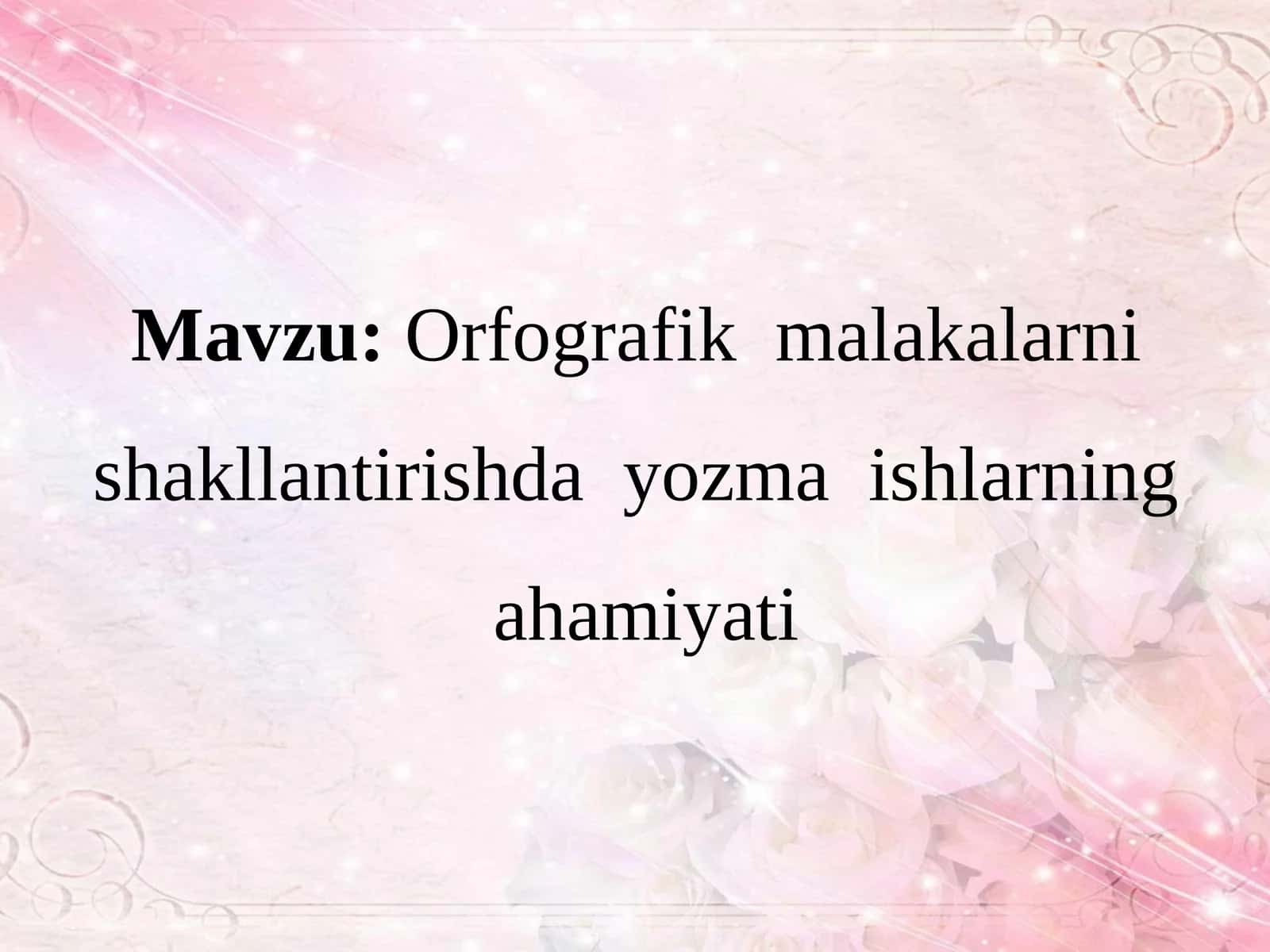 Mavzu: Orfografik malakalarni shakllantirishda yozma ishlarning ahamiyati